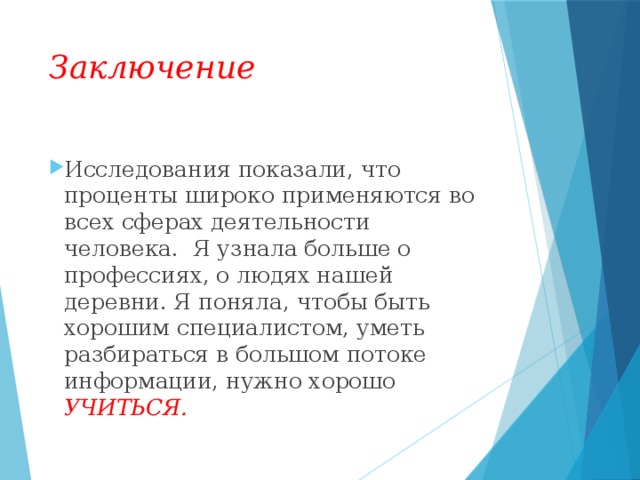 Заключение

Исследования показали, что проценты широко применяются во всех сферах деятельности человека. Я узнала больше о профессиях, о людях нашей деревни. Я поняла, чтобы быть хорошим специалистом, уметь разбираться в большом потоке информации, нужно хорошо УЧИТЬСЯ.